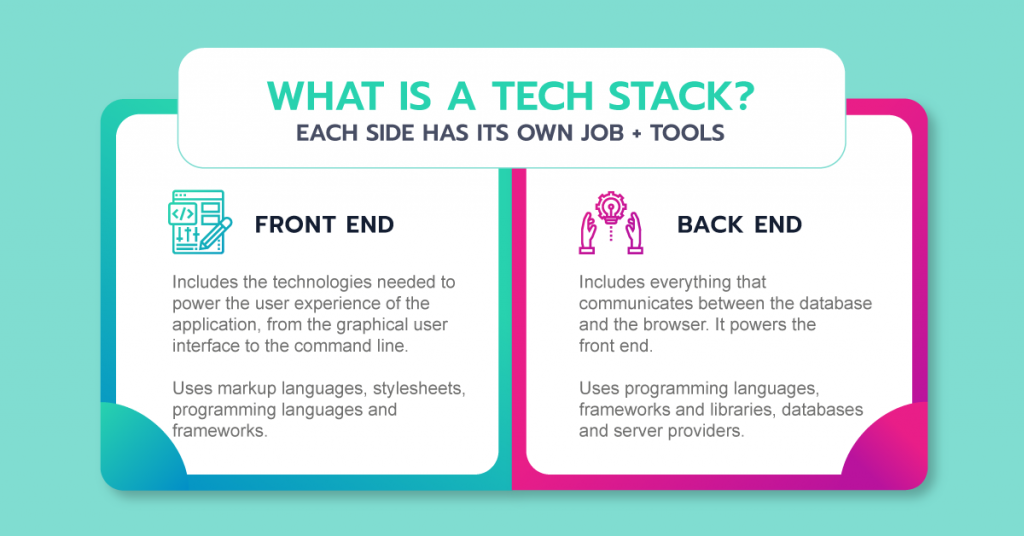 WHAT IS A TECH STACK?
EACH SIDE HAS ITS OWN JOB + TOOLS

FRONT END

Includes the technologies needed to power the user experience of the application, from the graphical user interface to the command line.

Uses markup languages, stylesheets, programming languages and frameworks.

BACK END

Includes everything that communicates between the database and the browser. It powers the front end.

Uses programming languages, frameworks and libraries, databases and server providers.